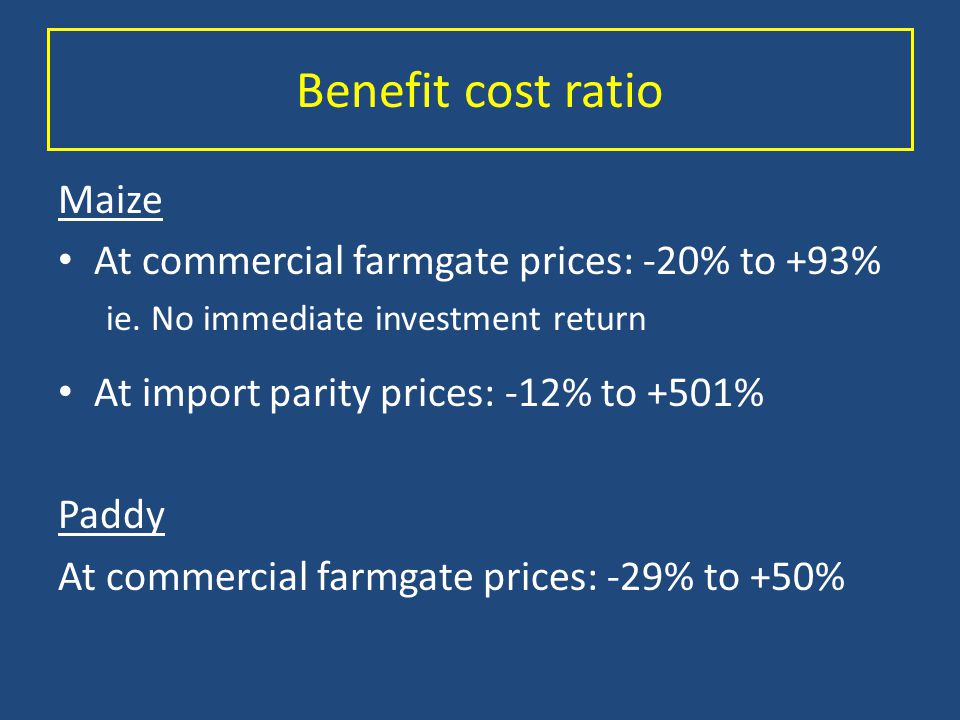 Benefit cost ratio

Maize

• At commercial farmgate prices: -20% to +93%
ie. No immediate investment return

• At import parity prices: -12% to +501%

Paddy

At commercial farmgate prices: -29% to +50%